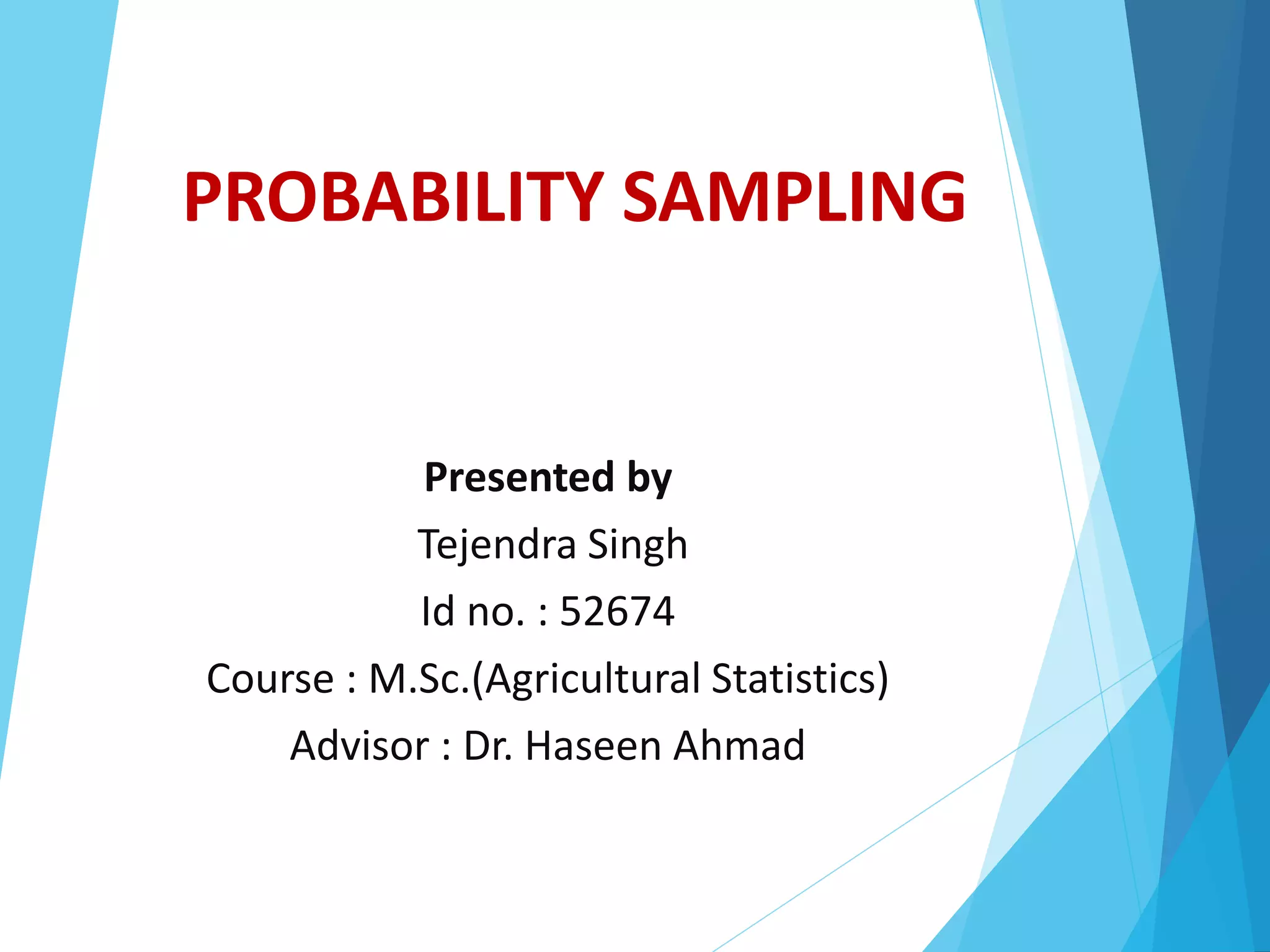 PROBABILITY SAMPLING

Presented by
Tejendra Singh
Id no. : 52674
Course : M.Sc.(Agricultural Statistics)
Advisor : Dr. Haseen Ahmad